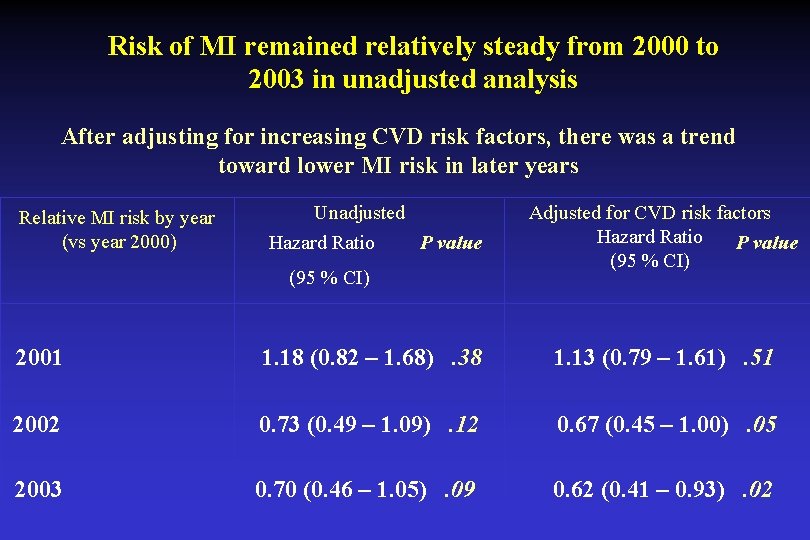 Risk of MI remained relatively steady from 2000 to 2003 in unadjusted analysis

After adjusting for increasing CVD risk factors, there was a trend toward lower MI risk in later years

| Relative MI risk by year (vs year 2000) | Unadjusted Hazard Ratio (95 % CI) | P value | Adjusted for CVD risk factors Hazard Ratio (95 % CI) | P value |
|---|---|---|---|---|
| 2001 | 1.18 (0.82 – 1.68) | .38 | 1.13 (0.79 – 1.61) | .51 |
| 2002 | 0.73 (0.49 – 1.09) | .12 | 0.67 (0.45 – 1.00) | .05 |
| 2003 | 0.70 (0.46 – 1.05) | .09 | 0.62 (0.41 – 0.93) | .02 |